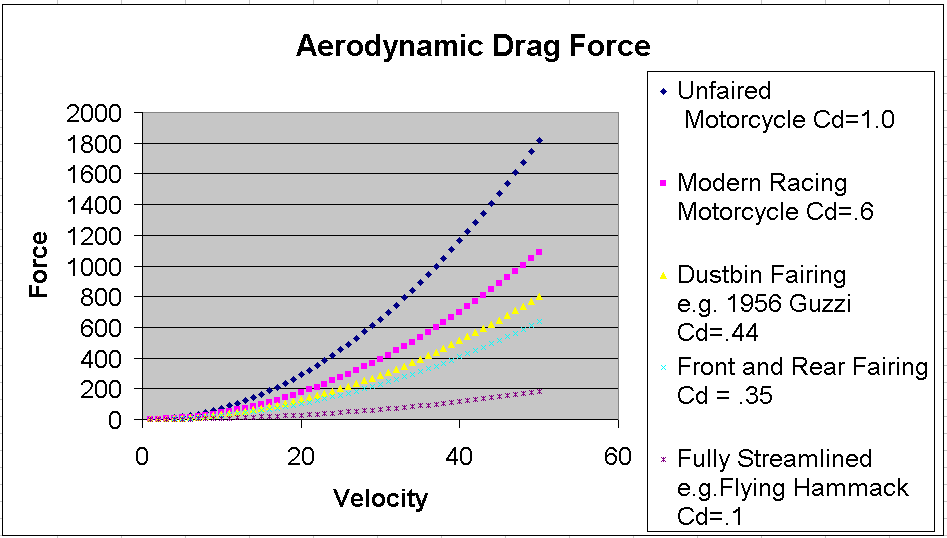 Aerodynamic Drag Force

Force

2000
1800
1600
1400
1200
1000
800
600
400
200
0

0
20
40
60

Velocity

Unfaired Motorcycle Cd=1.0

Modern Racing Motorcycle Cd=.6

Dustbin Fairing e.g. 1956 Guzzi Cd=.44

Front and Rear Fairing Cd = .35

Fully Streamlined e.g.Flying Hammack Cd=.1